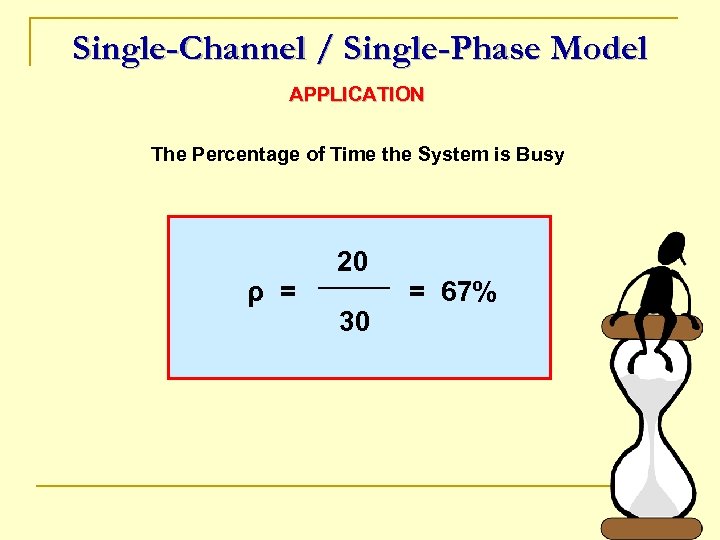 Single-Channel / Single-Phase Model

APPLICATION

The Percentage of Time the System is Busy

$\rho = \frac{20}{30} = 67\%$